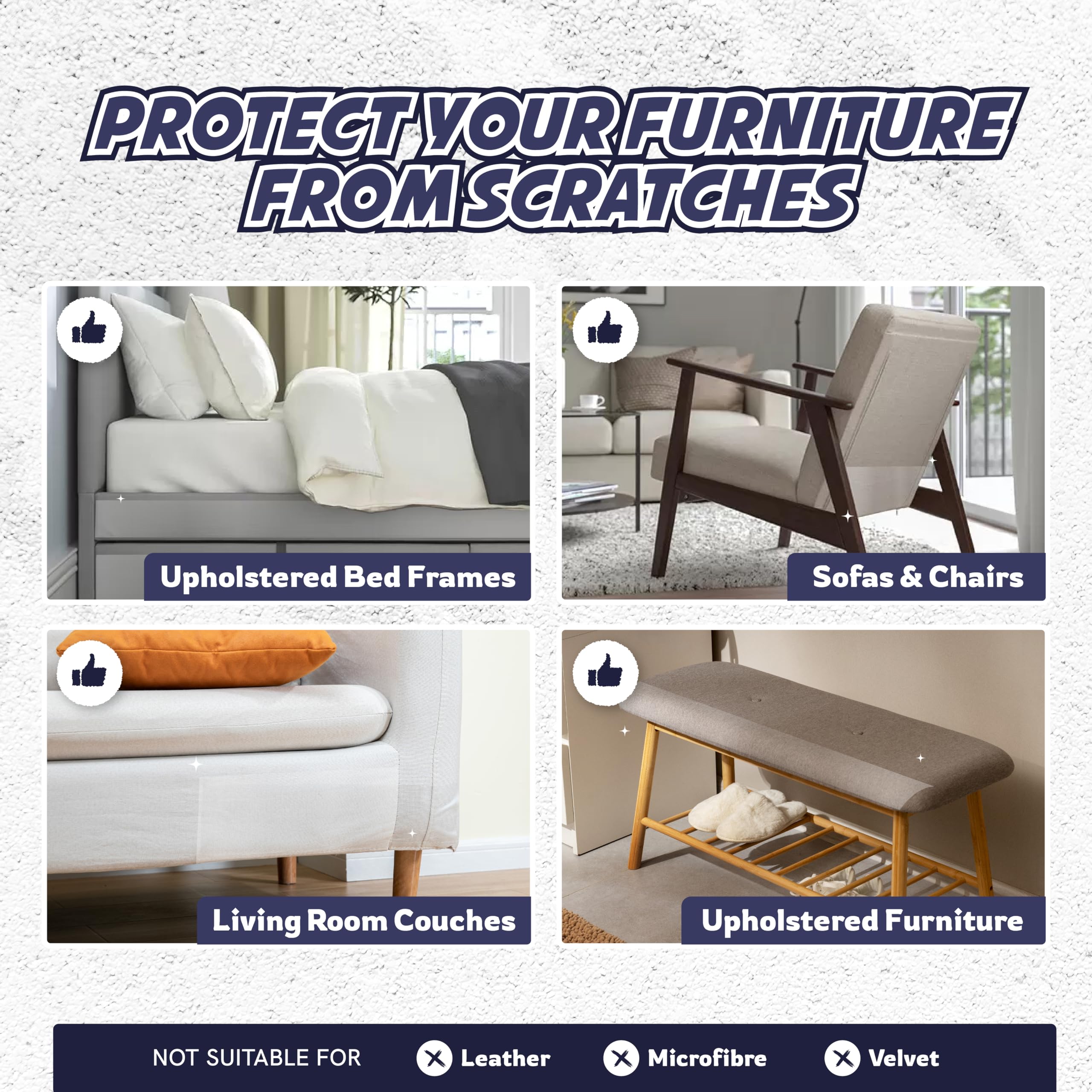 PROTECT YOUR FURNITURE FROM SCRATCHES

Upholstered Bed Frames

Sofas & Chairs

Living Room Couches

Upholstered Furniture

NOT SUITABLE FOR Leather Microfibre Velvet